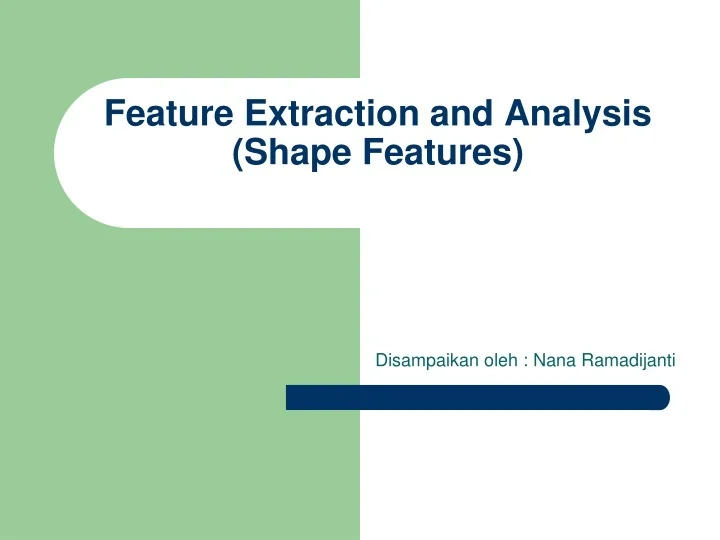 Feature Extraction and Analysis (Shape Features)

Disampaikan oleh : Nana Ramadijanti